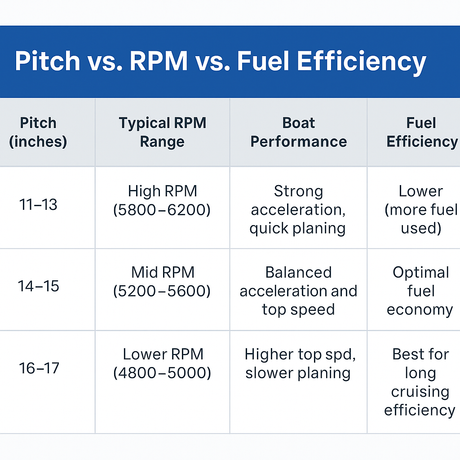 Pitch vs. RPM vs. Fuel Efficiency

| Pitch (inches) | Typical RPM Range | Boat Performance | Fuel Efficiency |
|---|---|---|---|
| 11–13 | High RPM (5800–6200) | Strong acceleration, quick planing | Lower (more fuel used) |
| 14–15 | Mid RPM (5200–5600) | Balanced acceleration and top speed | Optimal fuel economy |
| 16–17 | Lower RPM (4800–5000) | Higher top spd, slower planing | Best for long cruising efficiency |